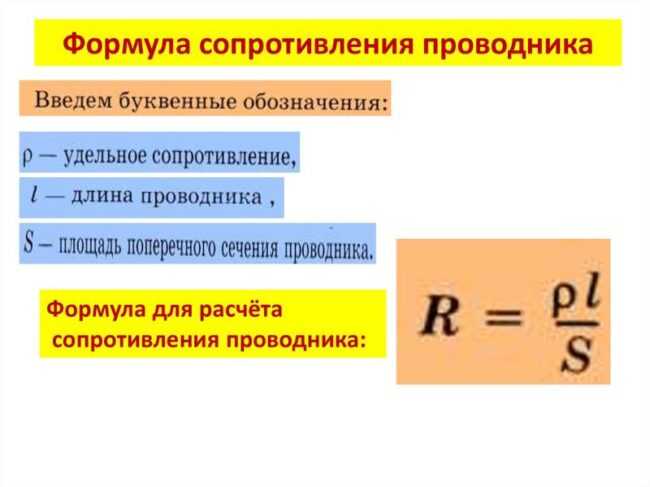 Формула сопротивления проводника

Введем буквенные обозначения:

$\rho$ — удельное сопротивление,

$l$ — длина проводника ,

$S$ – площадь поперечного сечения проводника.

Формула для расчёта сопротивления проводника:

$R = \frac{\rho l}{S}$